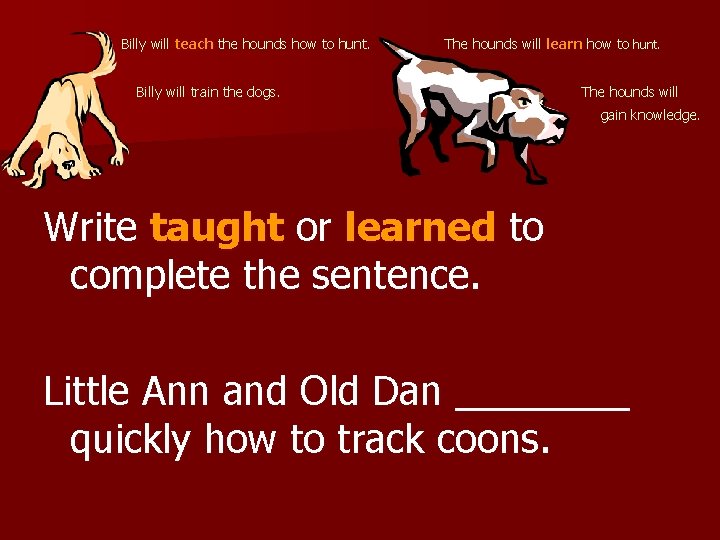 Billy will teach the hounds how to hunt.

Billy will train the dogs.

The hounds will learn how to hunt.

The hounds will gain knowledge.

Write taught or learned to complete the sentence.

Little Ann and Old Dan ________ quickly how to track coons.